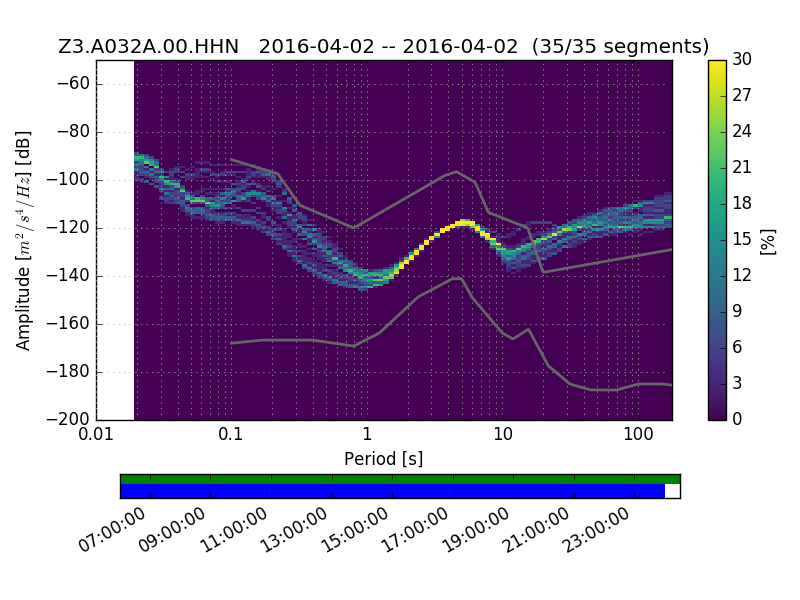 Z3.A032A.00.HHN   2016-04-02 -- 2016-04-02  (35/35 segments)

Amplitude [$m^2/s^4/Hz$] [dB]

−60
−80
−100
−120
−140
−160
−180
−200

0.01
0.1
1
10
100

Period [s]

30
27
24
21
18
15
12
9
6
3
0

[%]

07:00:00
09:00:00
11:00:00
13:00:00
15:00:00
17:00:00
19:00:00
21:00:00
23:00:00